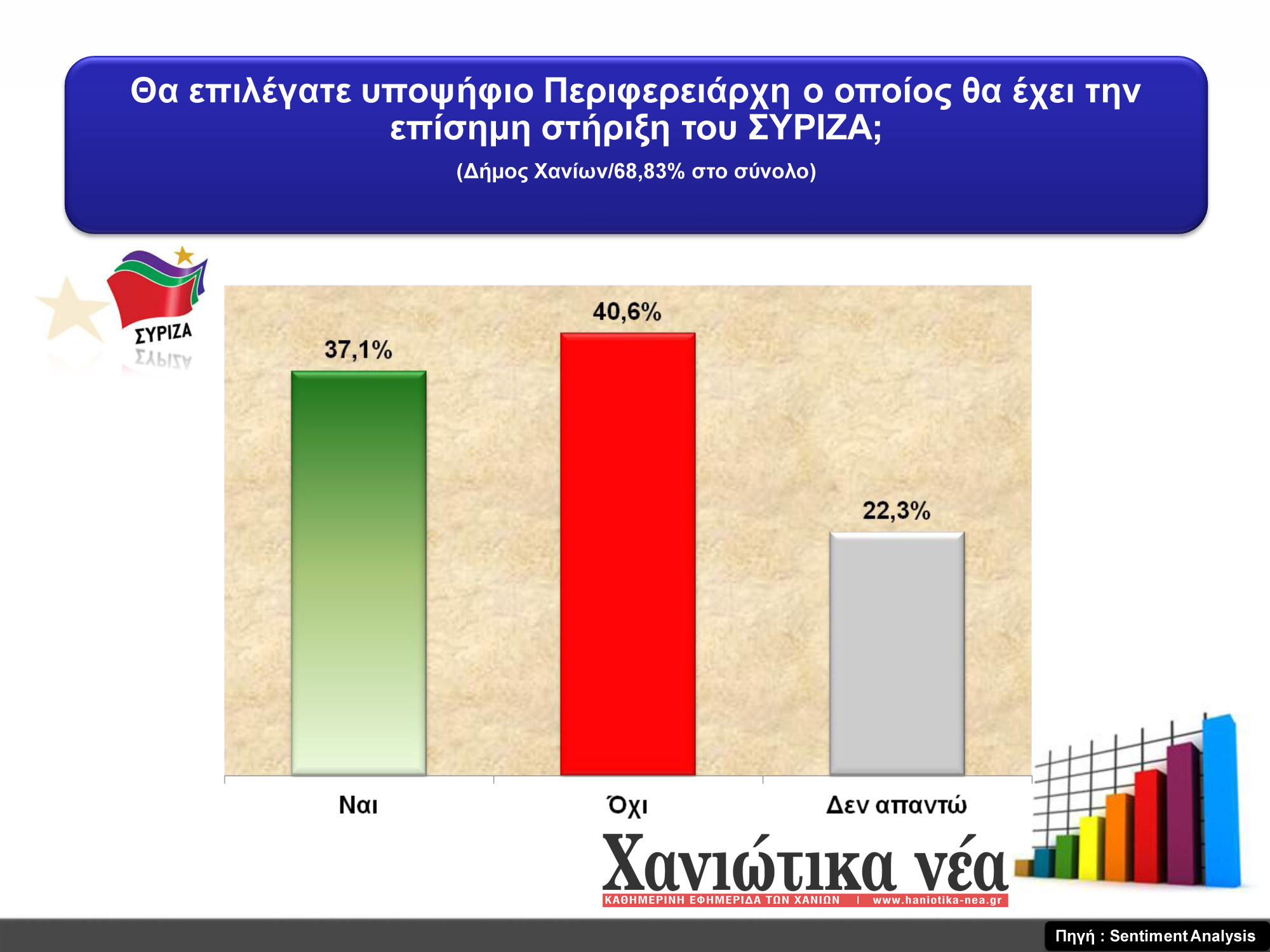 Θα επιλέγατε υποψήφιο Περιφερειάρχη ο οποίος θα έχει την επίσημη στήριξη του ΣΥΡΙΖΑ;

(Δήμος Χανίων/68,83% στο σύνολο)

ΣΥΡΙΖΑ

37,1%

40,6%

22,3%

Ναι

Όχι

Δεν απαντώ

Χανιώτικα νέα

ΚΑΘΗΜΕΡΙΝΗ ΕΦΗΜΕΡΙΔΑ ΤΩΝ ΧΑΝΙΩΝ | www.haniotika-nea.gr

Πηγή : Sentiment Analysis